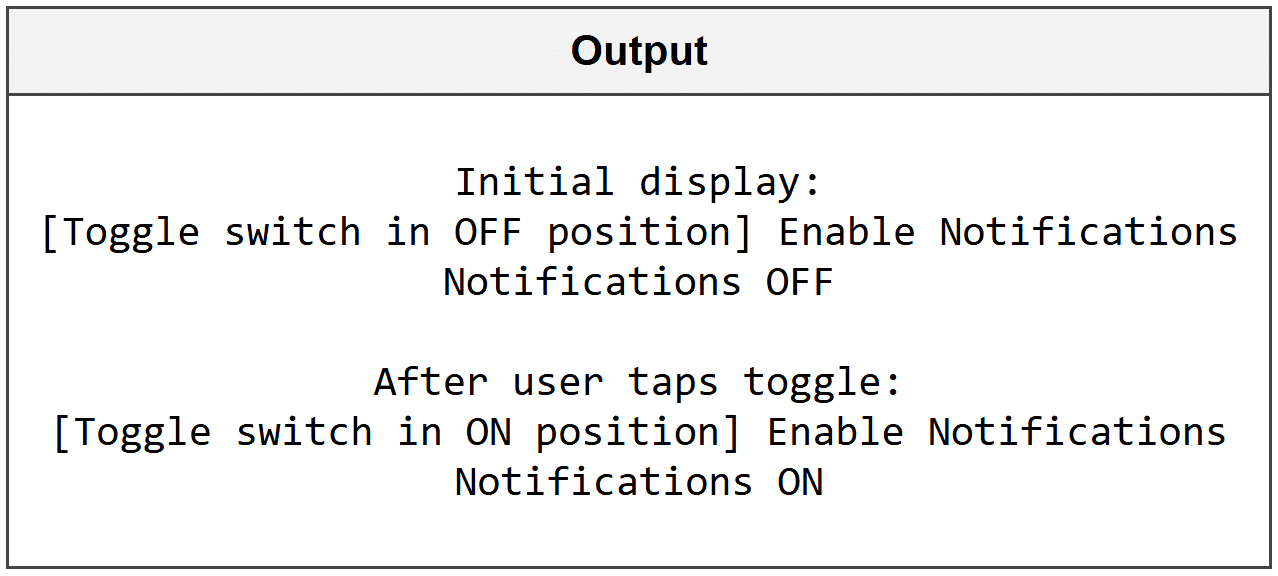 Output

Initial display:
[Toggle switch in OFF position] Enable Notifications
Notifications OFF

After user taps toggle:
[Toggle switch in ON position] Enable Notifications
Notifications ON